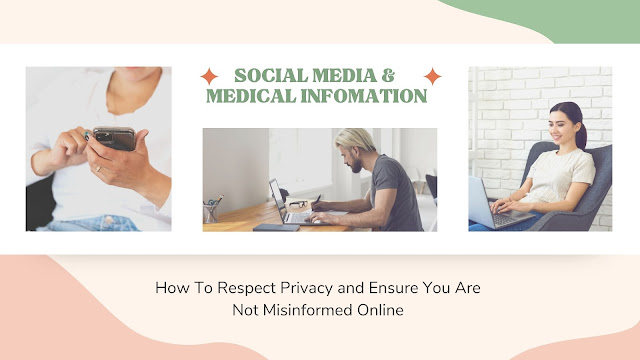 SOCIAL MEDIA &
MEDICAL INFOMATION

How To Respect Privacy and Ensure You Are Not Misinformed Online